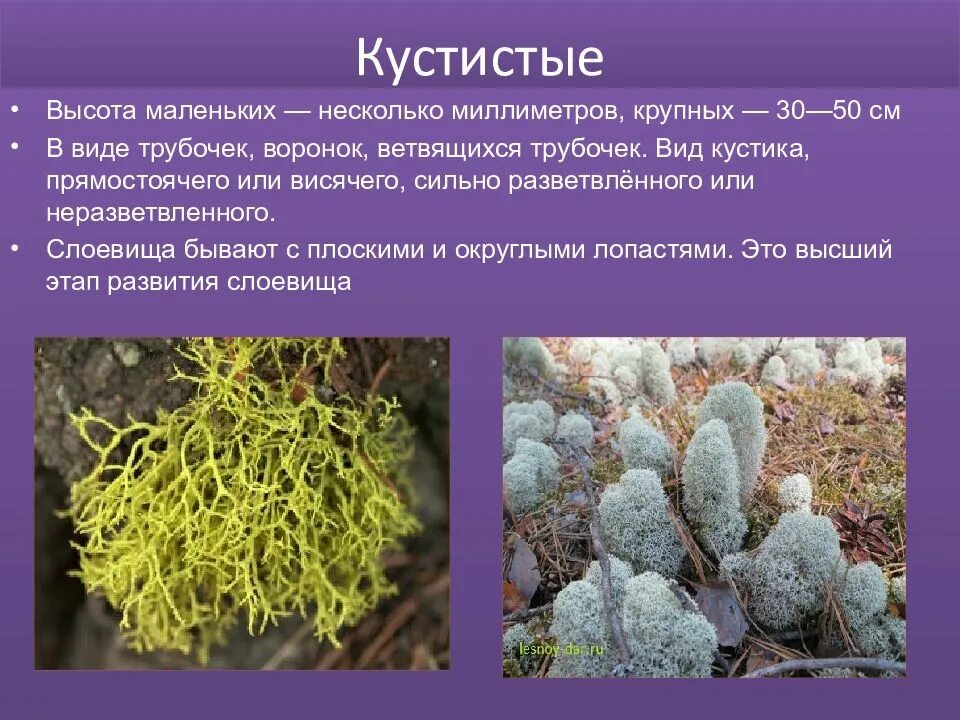 Кустистые

• Высота маленьких — несколько миллиметров, крупных — 30—50 см

• В виде трубочек, воронок, ветвящихся трубочек. Вид кустика, прямостоячего или висячего, сильно разветвлённого или неразветвленного.

• Слоевища бывают с плоскими и округлыми лопастями. Это высший этап развития слоевища

lesnoy-dar.ru